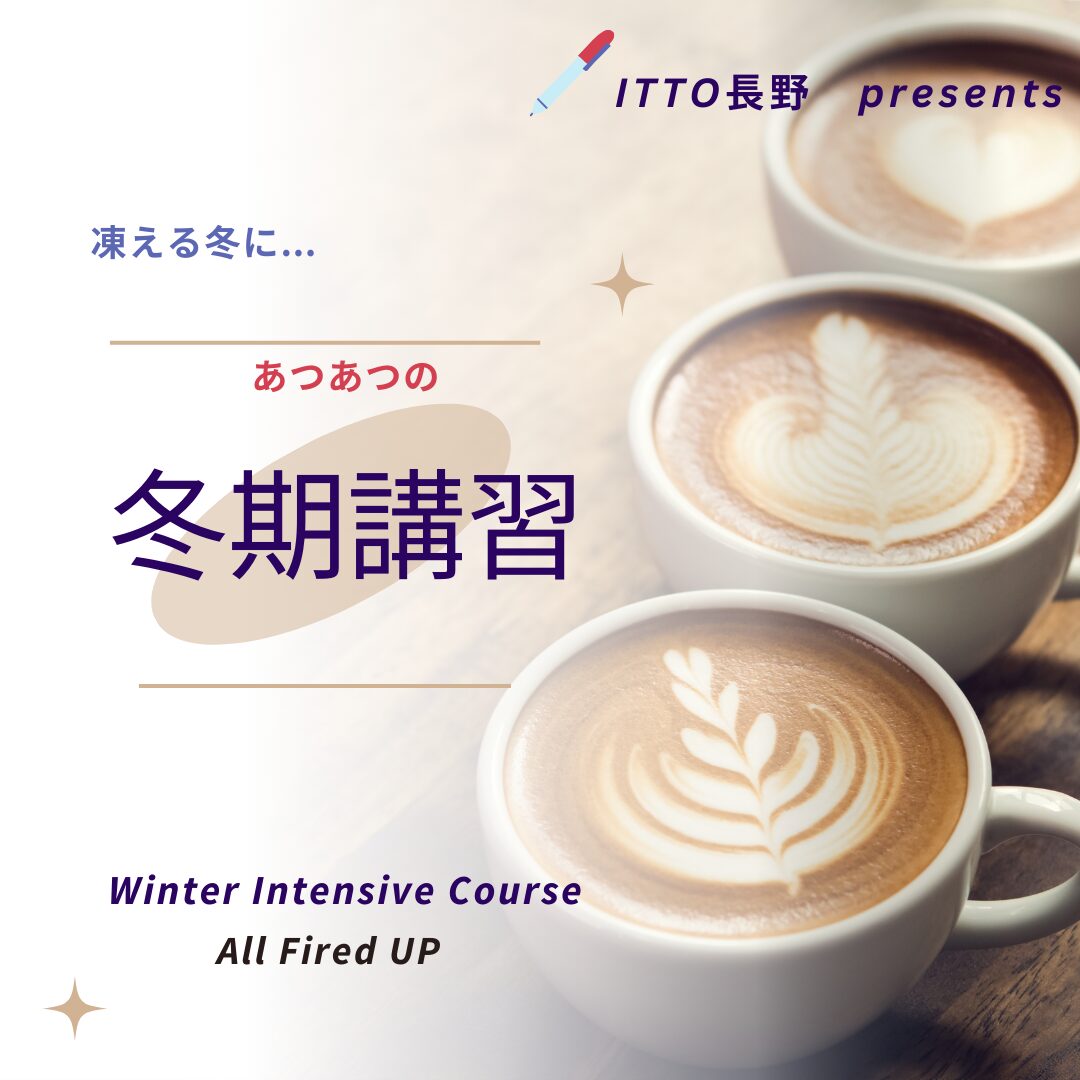 ITTO長野　presents

凍える冬に...

あつあつの

冬期講習

Winter Intensive Course
All Fired UP